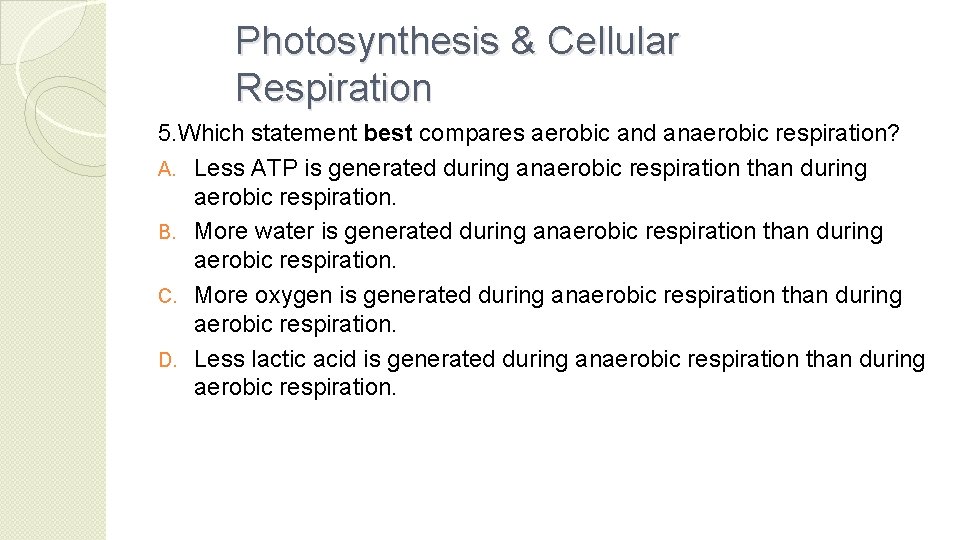 Photosynthesis & Cellular Respiration

5.Which statement best compares aerobic and anaerobic respiration?
A. Less ATP is generated during anaerobic respiration than during aerobic respiration.
B. More water is generated during anaerobic respiration than during aerobic respiration.
C. More oxygen is generated during anaerobic respiration than during aerobic respiration.
D. Less lactic acid is generated during anaerobic respiration than during aerobic respiration.